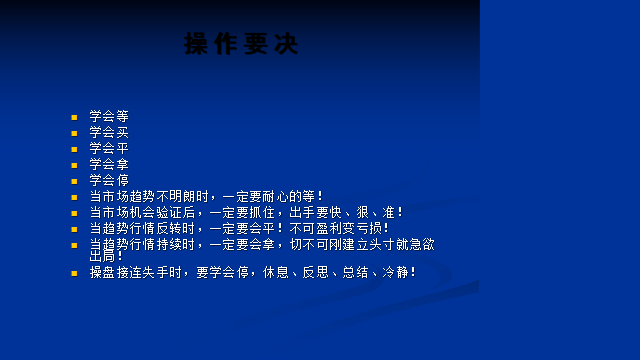 操作要决

- 学会等
- 学会买
- 学会平
- 学会拿
- 学会停
- 当市场趋势不明朗时，一定要耐心的等！
- 当市场机会验证后，一定要抓住，出手要快、狠、准！
- 当趋势行情反转时，一定要会平！不可盈利变亏损！
- 当趋势行情持续时，一定要会拿，切不可刚建立头寸就急欲出局！
- 操盘接连失手时，要学会停，休息、反思、总结、冷静！